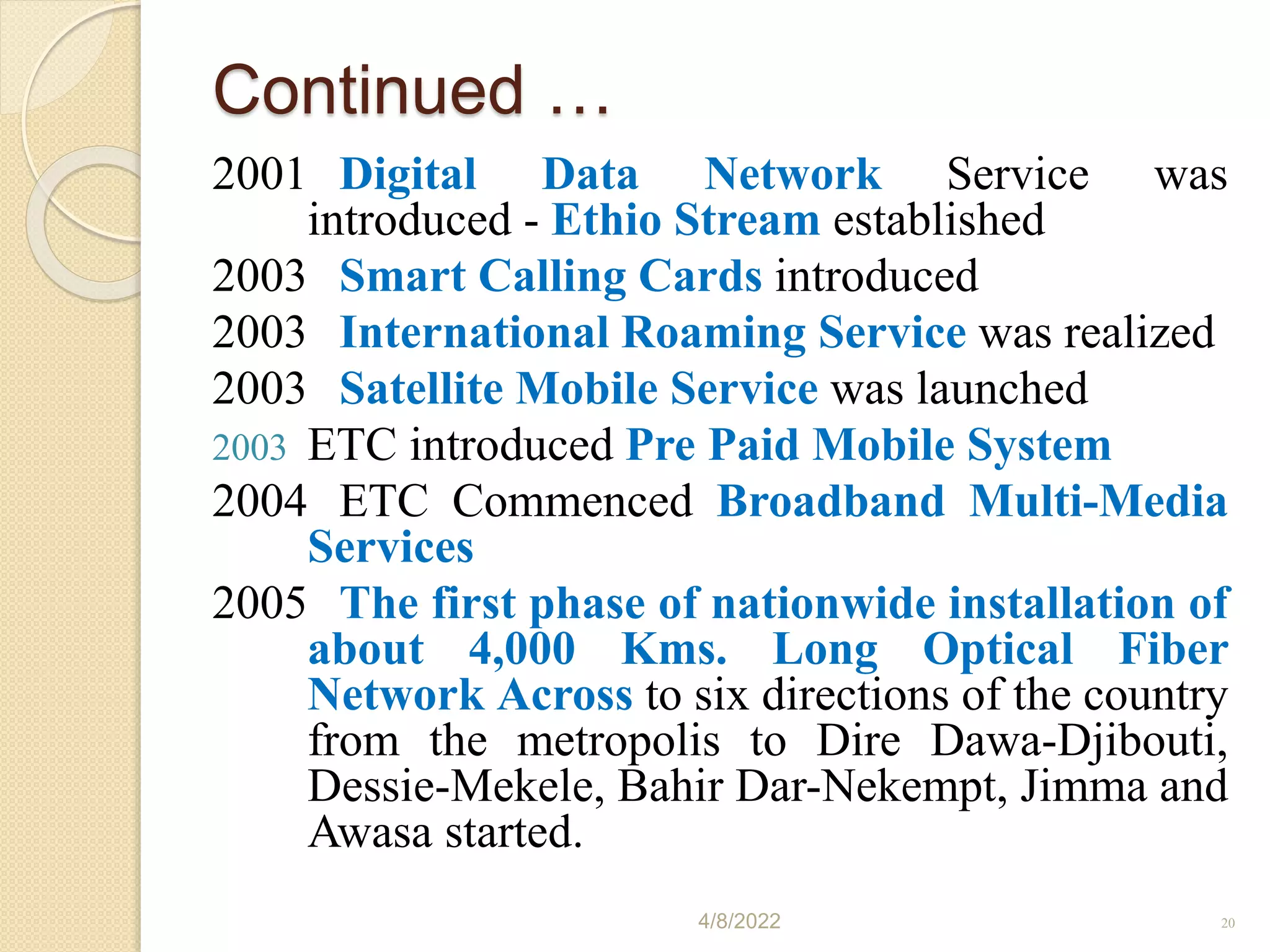 Continued …

2001 Digital Data Network Service was introduced - Ethio Stream established

2003 Smart Calling Cards introduced

2003 International Roaming Service was realized

2003 Satellite Mobile Service was launched

2003 ETC introduced Pre Paid Mobile System

2004 ETC Commenced Broadband Multi-Media Services

2005 The first phase of nationwide installation of about 4,000 Kms. Long Optical Fiber Network Across to six directions of the country from the metropolis to Dire Dawa-Djibouti, Dessie-Mekele, Bahir Dar-Nekempt, Jimma and Awasa started.

4/8/2022

20